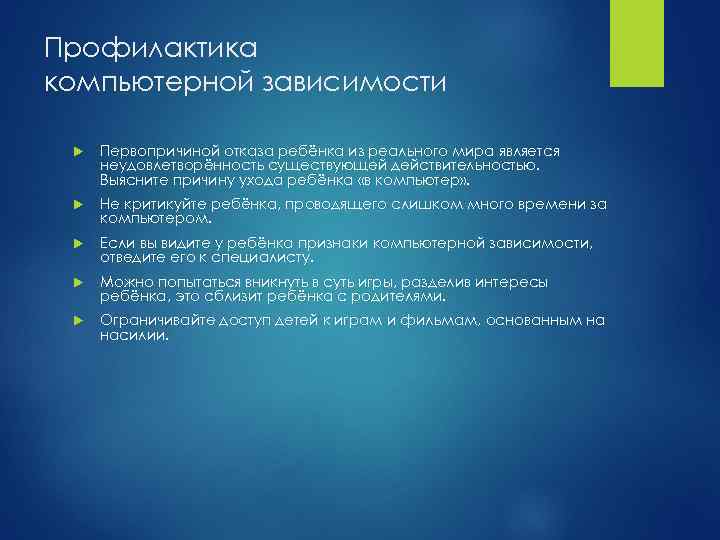 Профилактика компьютерной зависимости

Первопричиной отказа ребёнка из реального мира является неудовлетворённость существующей действительностью. Выясните причину ухода ребёнка «в компьютер».

Не критикуйте ребёнка, проводящего слишком много времени за компьютером.

Если вы видите у ребёнка признаки компьютерной зависимости, отведите его к специалисту.

Можно попытаться вникнуть в суть игры, разделив интересы ребёнка, это сблизит ребёнка с родителями.

Ограничивайте доступ детей к играм и фильмам, основанным на насилии.